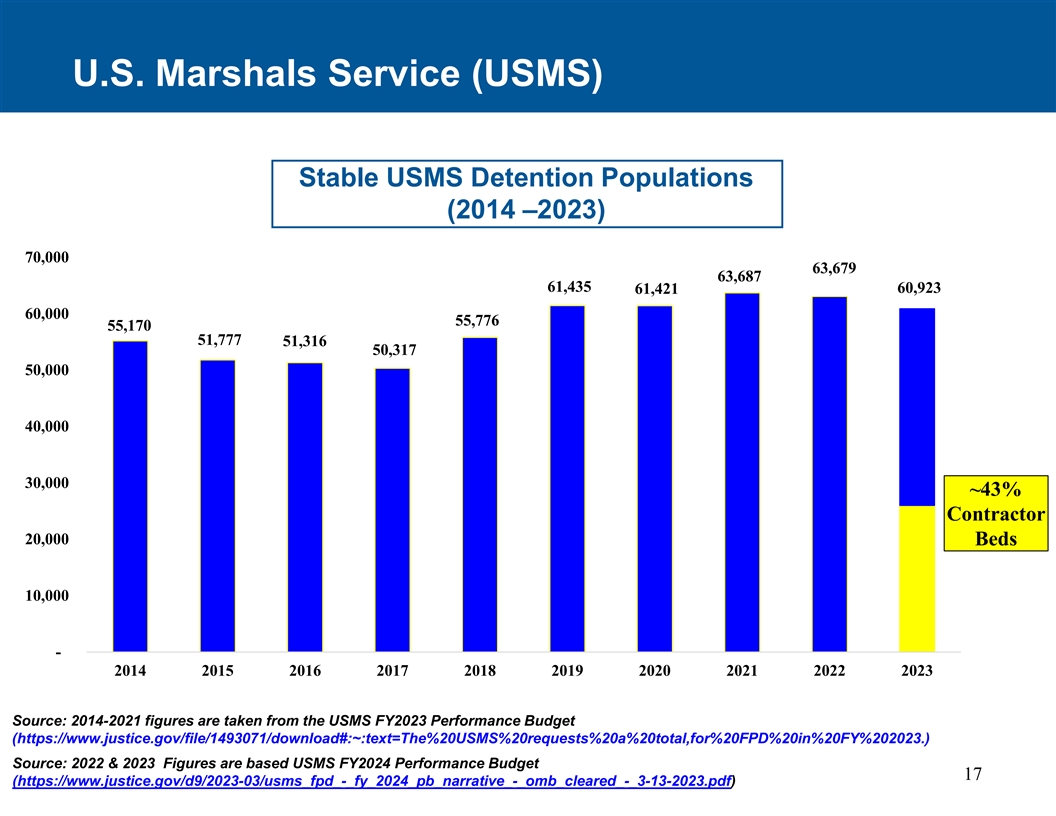 U.S. Marshals Service (USMS)

Stable USMS Detention Populations (2014 –2023)

70,000
60,000
50,000
40,000
30,000
20,000
10,000
-

55,170
51,777
51,316
50,317
55,776
61,435
61,421
63,687
63,679
60,923

~43% Contractor Beds

2014 2015 2016 2017 2018 2019 2020 2021 2022 2023

Source: 2014-2021 figures are taken from the USMS FY2023 Performance Budget (https://www.justice.gov/file/1493071/download#:~:text=The%20USMS%20requests%20a%20total,for%20FPD%20in%20FY%202023.)

Source: 2022 & 2023 Figures are based USMS FY2024 Performance Budget (https://www.justice.gov/d9/2023-03/usms_fpd_-_fy_2024_pb_narrative_-_omb_cleared_-_3-13-2023.pdf)

17